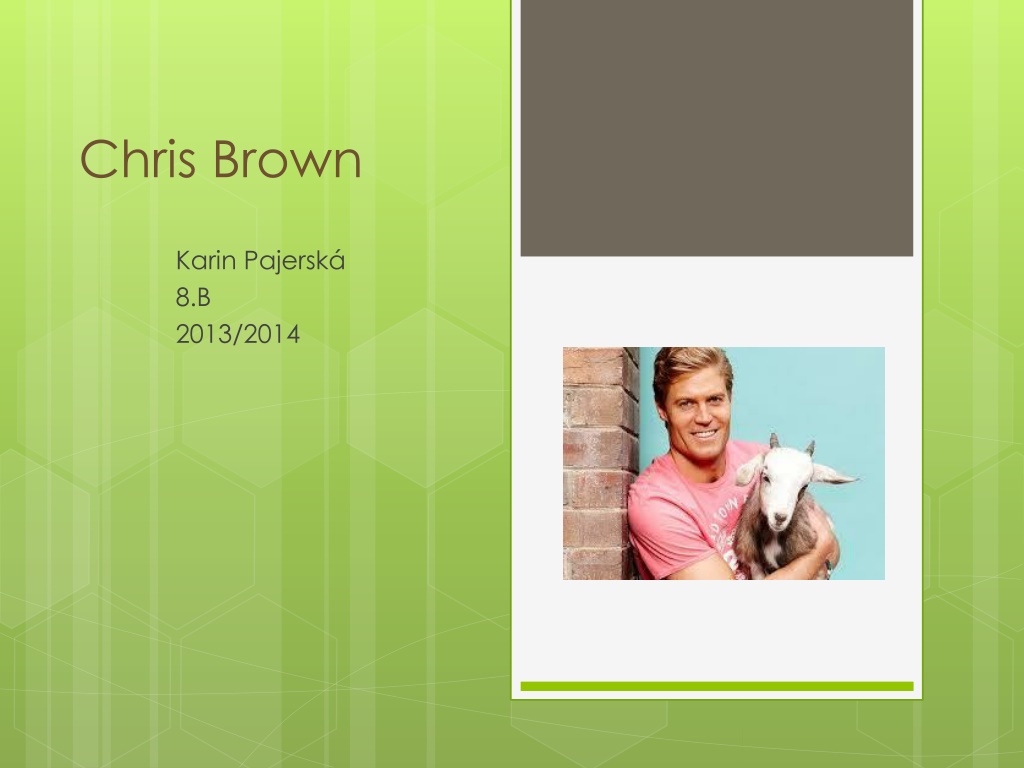 Chris Brown

Karin Pajerská
8.B
2013/2014